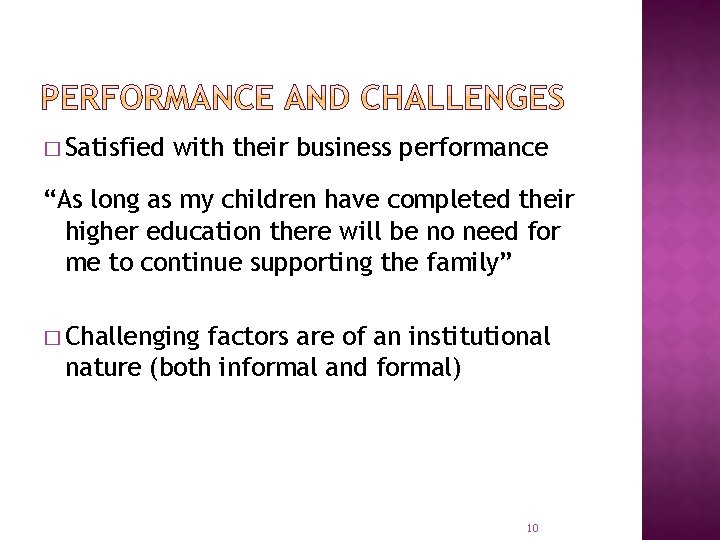 PERFORMANCE AND CHALLENGES

□ Satisfied with their business performance

“As long as my children have completed their higher education there will be no need for me to continue supporting the family”

□ Challenging factors are of an institutional nature (both informal and formal)

10